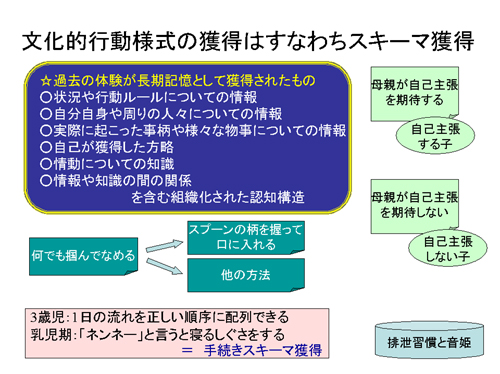 文化的行動様式の獲得はすなわちスキーマ獲得

☆過去の体験が長期記憶として獲得されたもの
○状況や行動ルールについての情報
○自分自身や周りの人々についての情報
○実際に起こった事柄や様々な物事についての情報
○自己が獲得した方略
○情動についての知識
○情報や知識の間の関係
を含む組織化された認知構造

母親が自己主張を期待する

自己主張する子

母親が自己主張を期待しない

自己主張しない子

何でも掴んでなめる

スプーンの柄を握って口に入れる

他の方法

3歳児：1日の流れを正しい順序に配列できる
乳児期：「ネンネー」と言うと寝るしぐさをする
＝ 手続きスキーマ獲得

排泄習慣と音姫